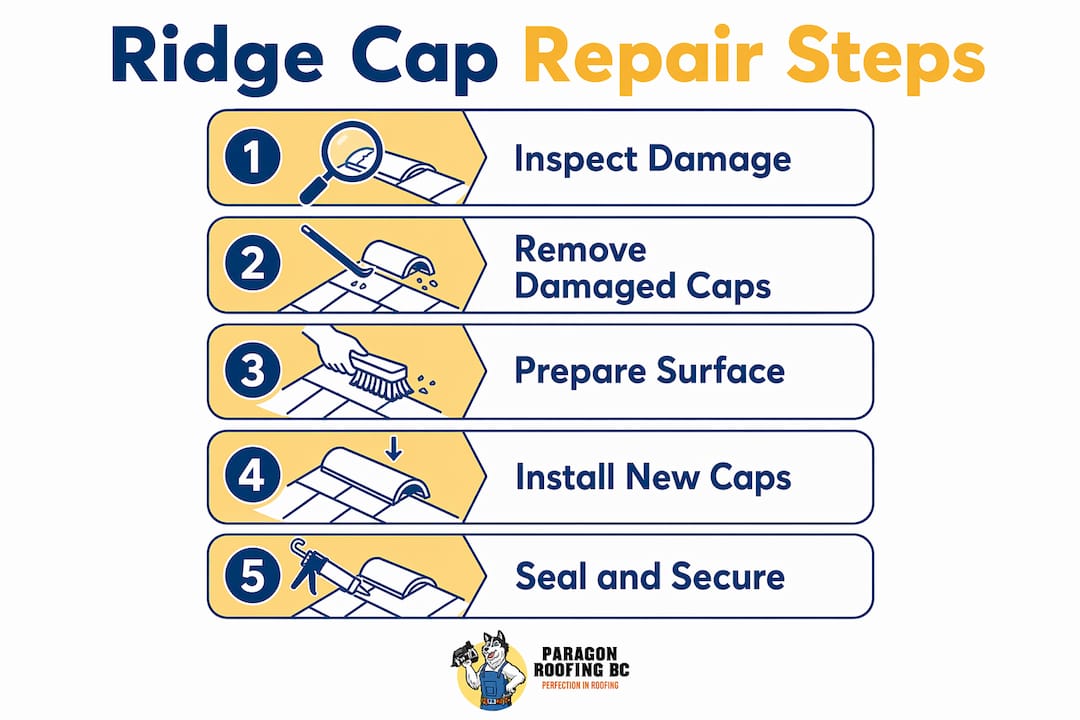 Ridge Cap Repair Steps

1 Inspect Damage

2 Remove Damaged Caps

3 Prepare Surface

4 Install New Caps

5 Seal and Secure

PARAGON ROOFING BC
PERFECTION IN ROOFING